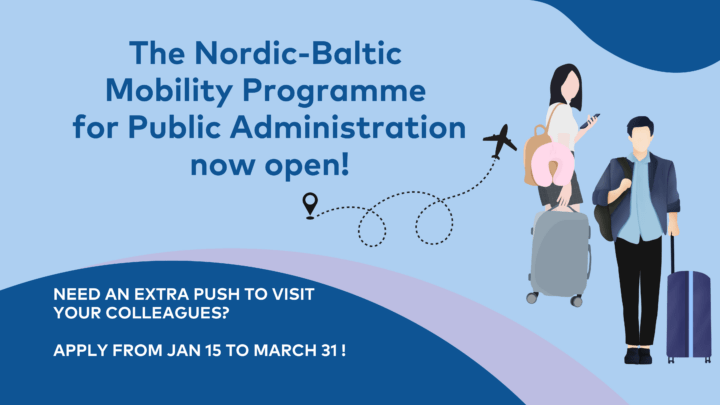 The Nordic-Baltic Mobility Programme for Public Administration now open!

NEED AN EXTRA PUSH TO VISIT YOUR COLLEAGUES?

APPLY FROM JAN 15 TO MARCH 31 !